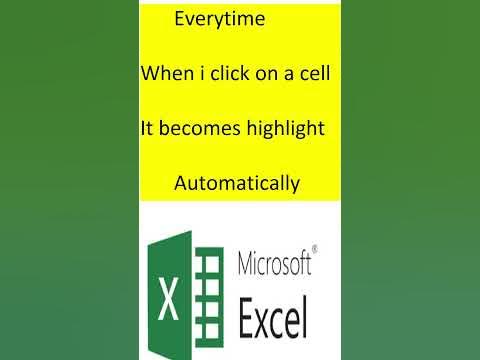 Everytime

When i click on a cell

It becomes highlight

Automatically

X

Microsoft®

Excel